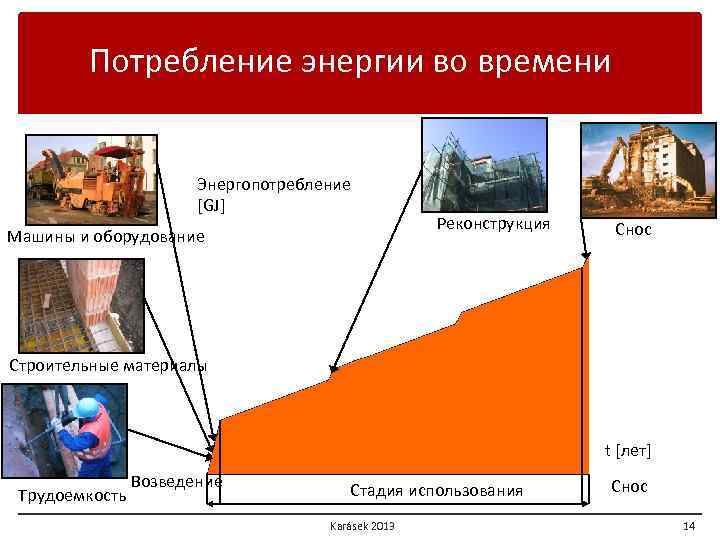 Потребление энергии во времени

Энергопотребление [GJ]

Машины и оборудование

Реконструкция

Снос

Строительные материалы

Трудоемкость

Возведение

Стадия использования

t [лет]

Снос

Karásek 2013

14